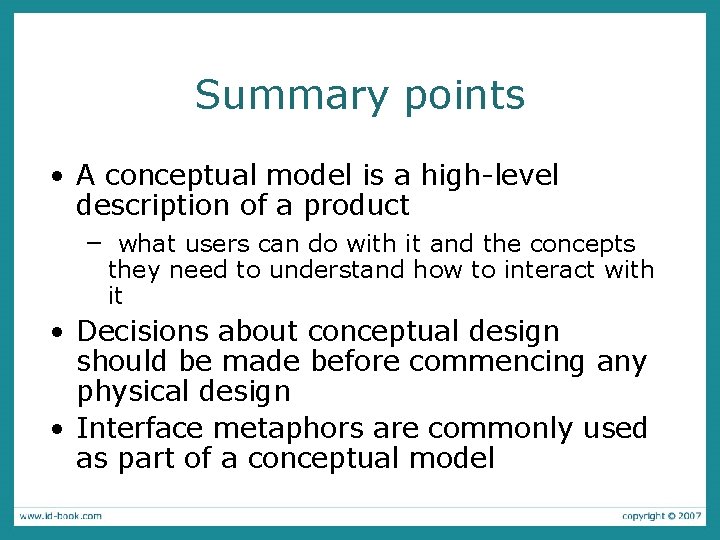 Summary points

• A conceptual model is a high-level description of a product

– what users can do with it and the concepts they need to understand how to interact with it

• Decisions about conceptual design should be made before commencing any physical design

• Interface metaphors are commonly used as part of a conceptual model

www.id-book.com

copyright © 2007